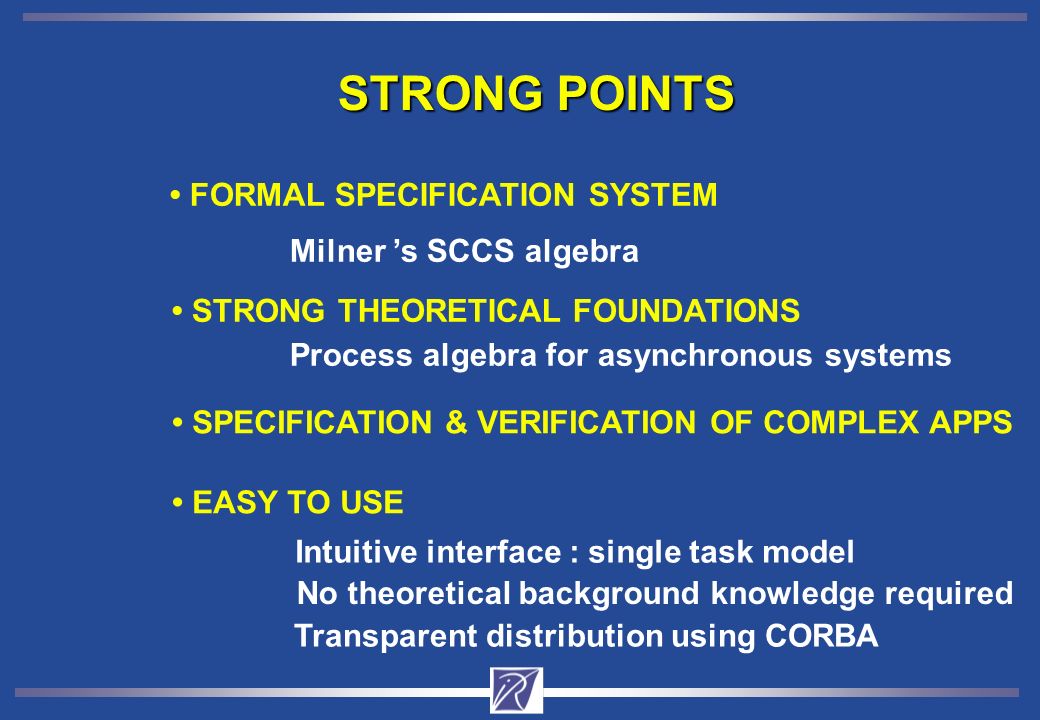 STRONG POINTS

• FORMAL SPECIFICATION SYSTEM

Milner ’s SCCS algebra

• STRONG THEORETICAL FOUNDATIONS

Process algebra for asynchronous systems

• SPECIFICATION & VERIFICATION OF COMPLEX APPS

• EASY TO USE

Intuitive interface : single task model
No theoretical background knowledge required
Transparent distribution using CORBA